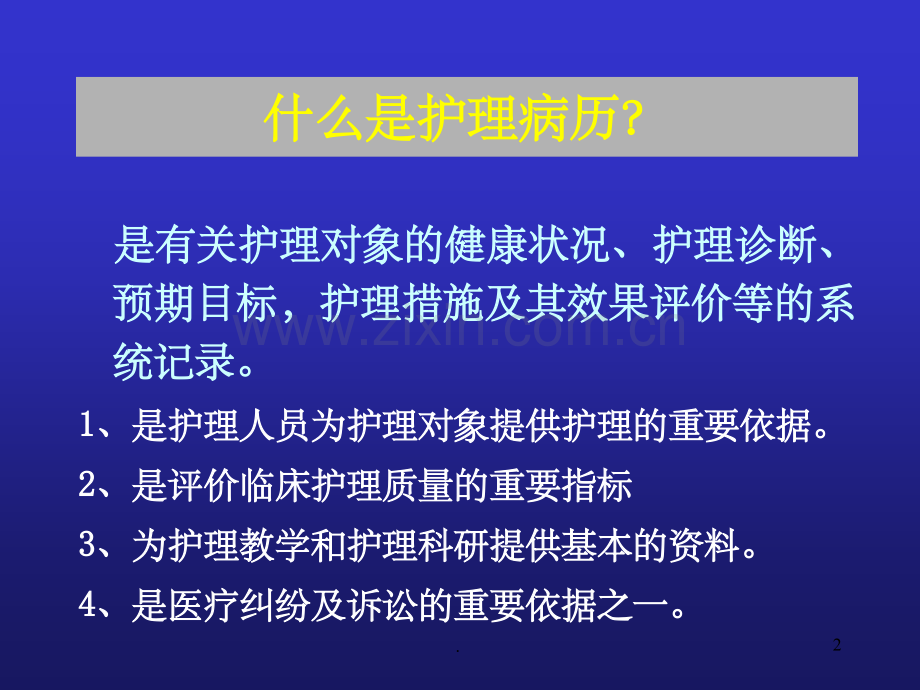 什么是护理病历?

是有关护理对象的健康状况、护理诊断、预期目标，护理措施及其效果评价等的系统记录。

www.zixin.com.cn

1、是护理人员为护理对象提供护理的重要依据。

2、是评价临床护理质量的重要指标

3、为护理教学和护理科研提供基本的资料。

4、是医疗纠纷及诉讼的重要依据之一。

.

2